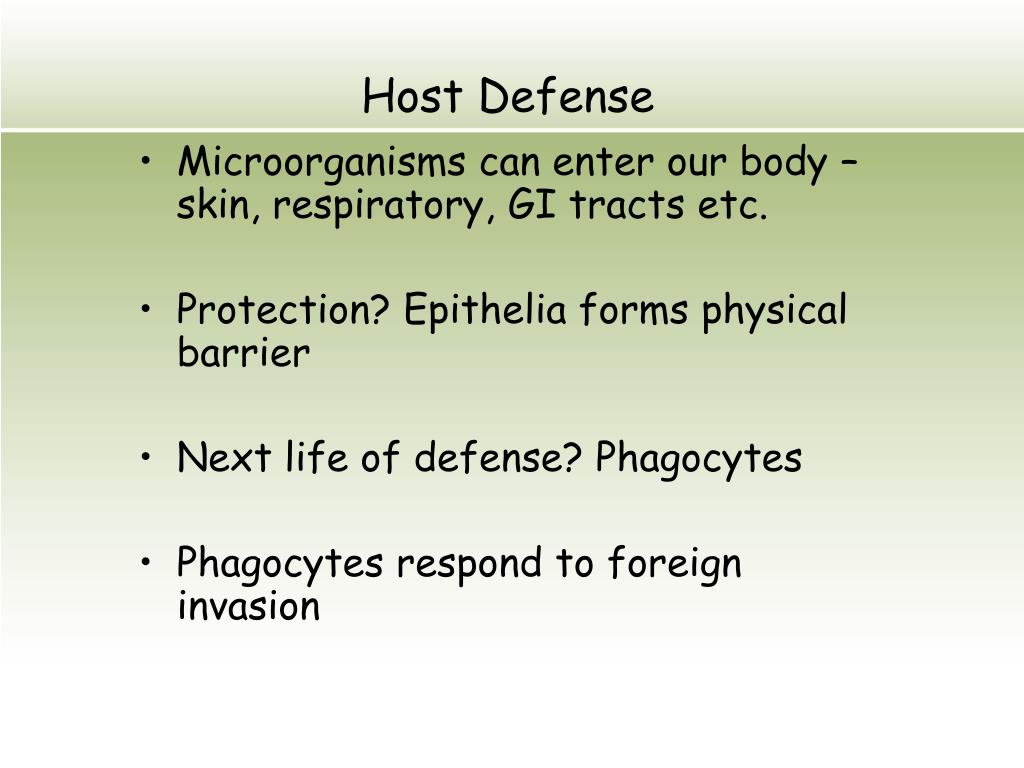 Host Defense

• Microorganisms can enter our body – skin, respiratory, GI tracts etc.

• Protection? Epithelia forms physical barrier

• Next life of defense? Phagocytes

• Phagocytes respond to foreign invasion